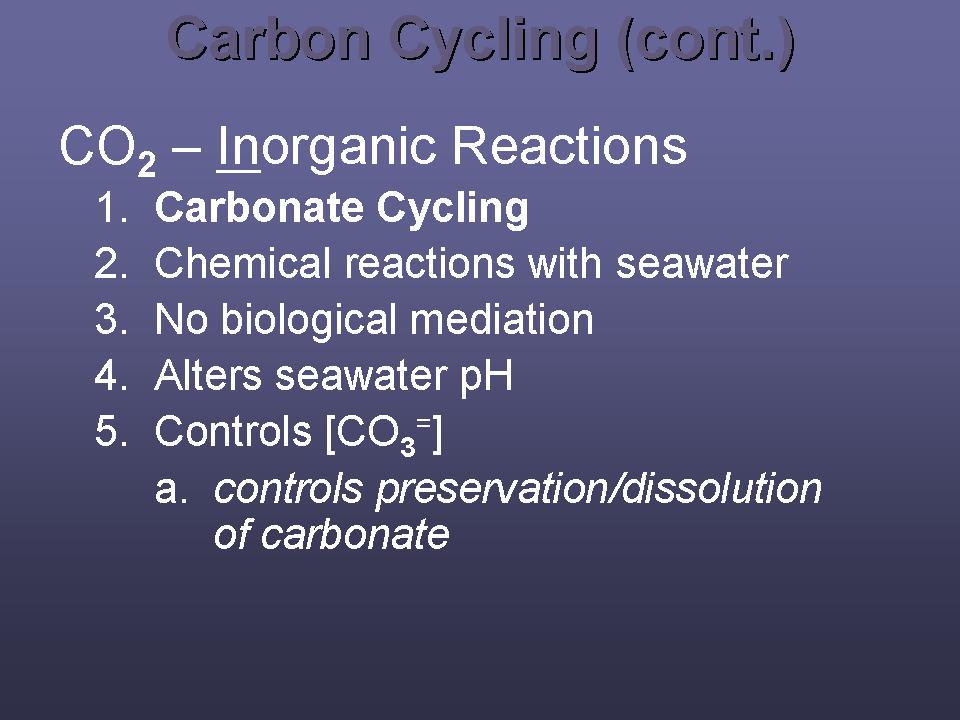 Carbon Cycling (cont.)

$CO_2$ – Inorganic Reactions

1. Carbonate Cycling
2. Chemical reactions with seawater
3. No biological mediation
4. Alters seawater pH
5. Controls [$CO_3^{=}$]
   a. controls preservation/dissolution of carbonate